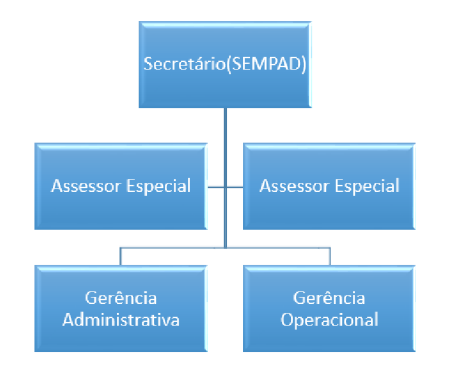 Secretário(SEMPAD)

Assessor Especial

Assessor Especial

Gerência Administrativa

Gerência Operacional